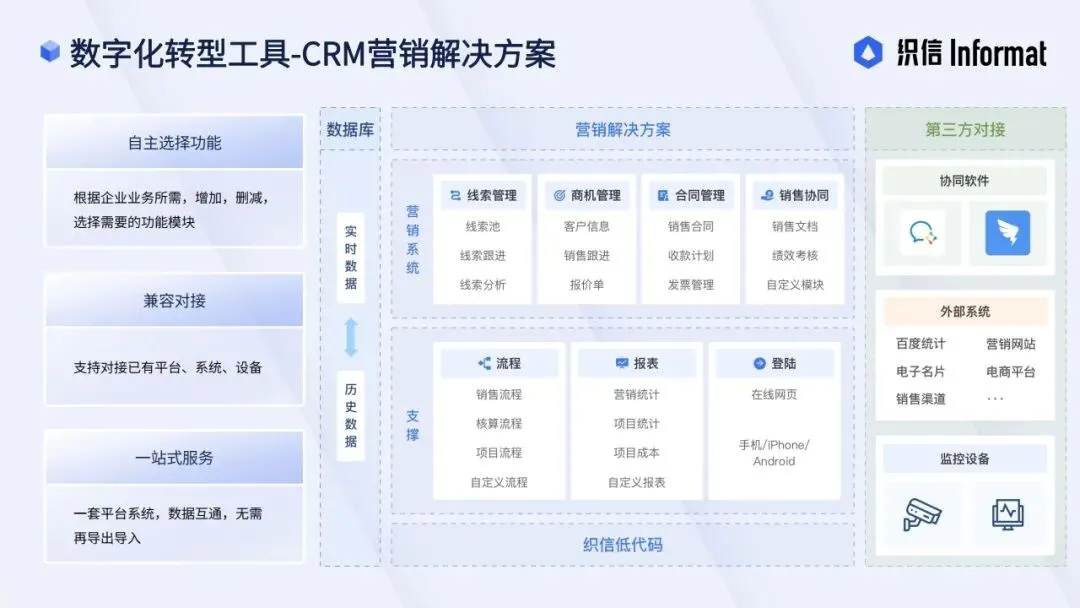 数字化转型工具-CRM营销解决方案

织信 Informat

自主选择功能

根据企业业务所需，增加，删减，选择需要的功能模块

兼容对接

支持对接已有平台、系统、设备

一站式服务

一套平台系统，数据互通，无需再导出导入

数据库

实时数据

历史数据

营销解决方案

营销系统

线索管理
线索池
线索跟进
线索分析

商机管理
客户信息
销售跟进
报价单

合同管理
销售合同
收款计划
发票管理

销售协同
销售文档
绩效考核
自定义模块

支撑

流程
销售流程
核算流程
项目流程
自定义流程

报表
营销统计
项目统计
项目成本
自定义报表

登陆
在线网页
手机/iPhone/Android

织信低代码

第三方对接

协同软件

外部系统
百度统计
营销网站
电子名片
电商平台
销售渠道
···

监控设备